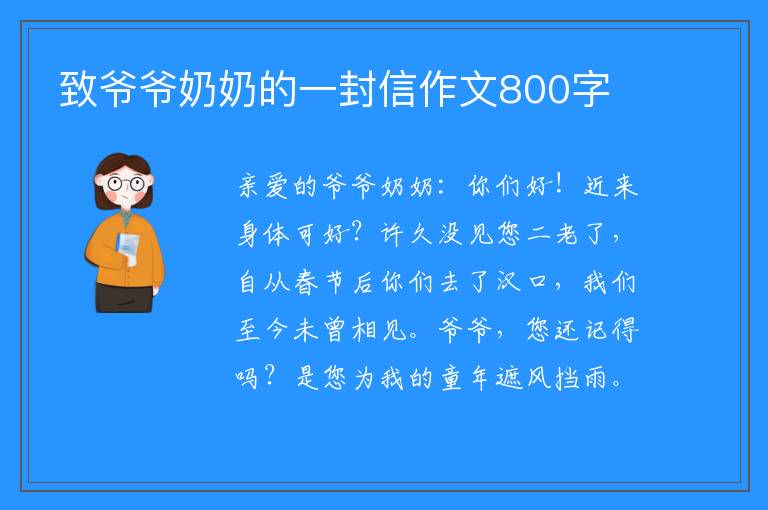 致爷爷奶奶的一封信作文800字

亲爱的爷爷奶奶：你们好！近来身体可好？许久没见您二老了，自从春节后你们去了汉口，我们至今未曾相见。爷爷，您还记得吗？是您为我的童年遮风挡雨。